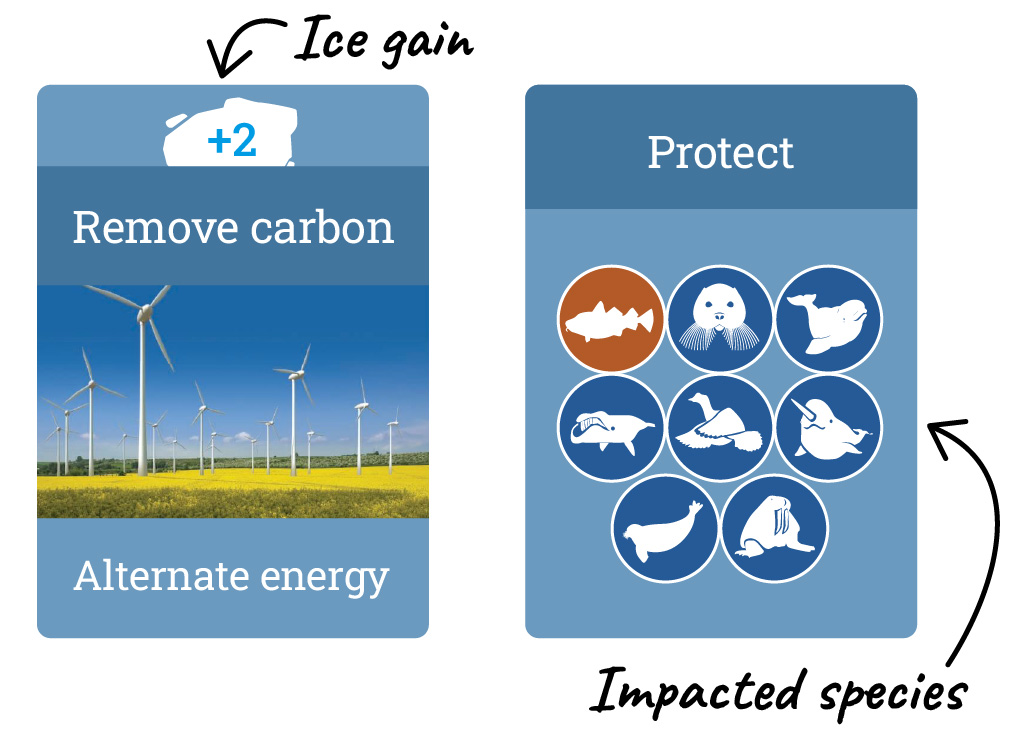 Ice gain

+2

Remove carbon

Alternate energy

Protect

Impacted species